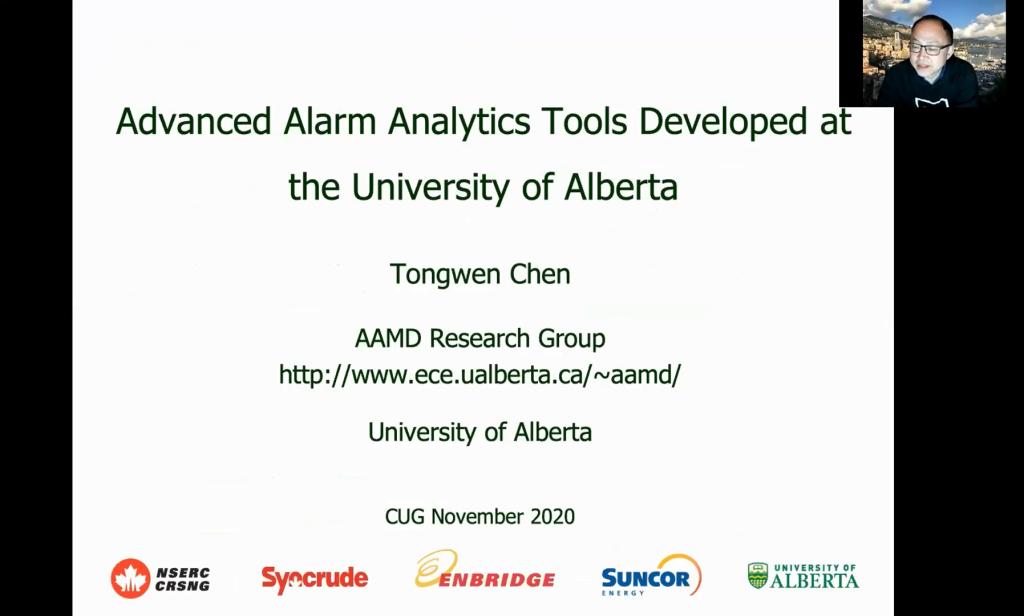 Advanced Alarm Analytics Tools Developed at the University of Alberta

Tongwen Chen

AAMD Research Group
http://www.ece.ualberta.ca/~aamd/

University of Alberta

CUG November 2020

NSERC CRSNG

Syncrude

ENBRIDGE

SUNCOR ENERGY

UNIVERSITY OF ALBERTA